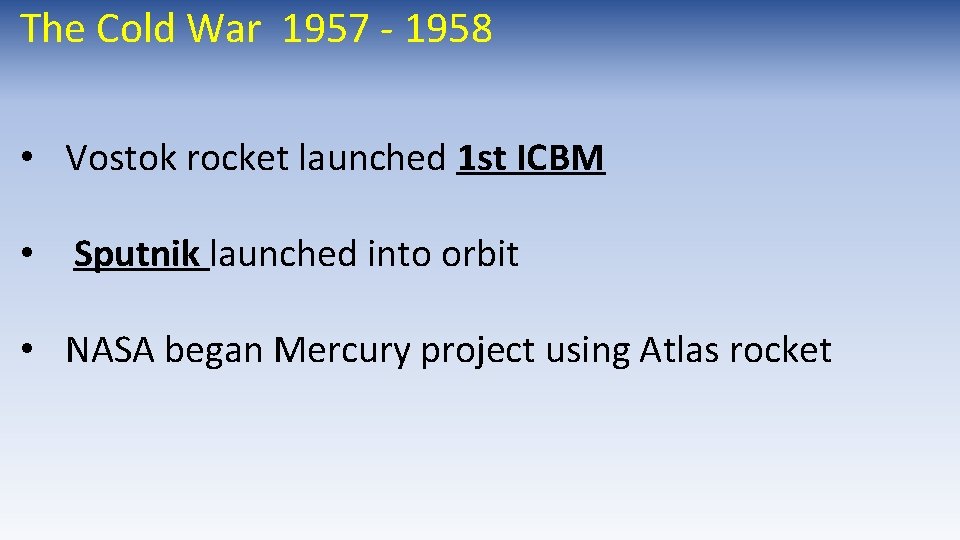 The Cold War 1957 - 1958

• Vostok rocket launched 1st ICBM

• Sputnik launched into orbit

• NASA began Mercury project using Atlas rocket